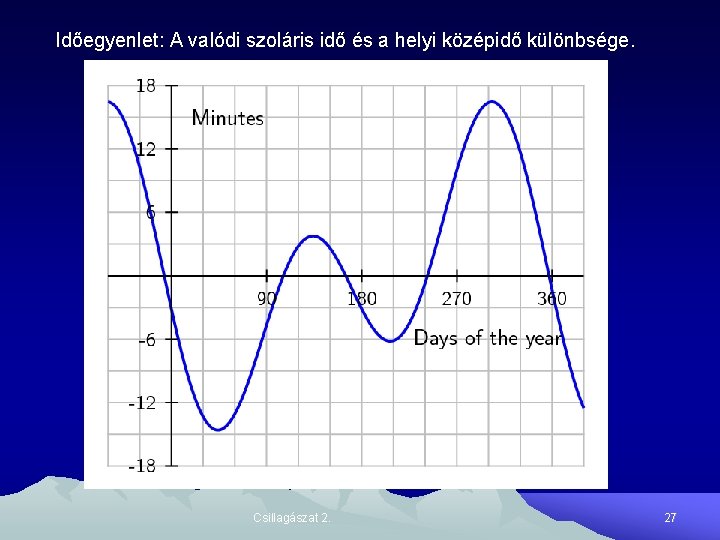 Időegyenlet: A valódi szoláris idő és a helyi középidő különbsége.

18
Minutes
12
6
90
180
270
360
-6
Days of the year
-12
-18

Csillagászat 2.
27